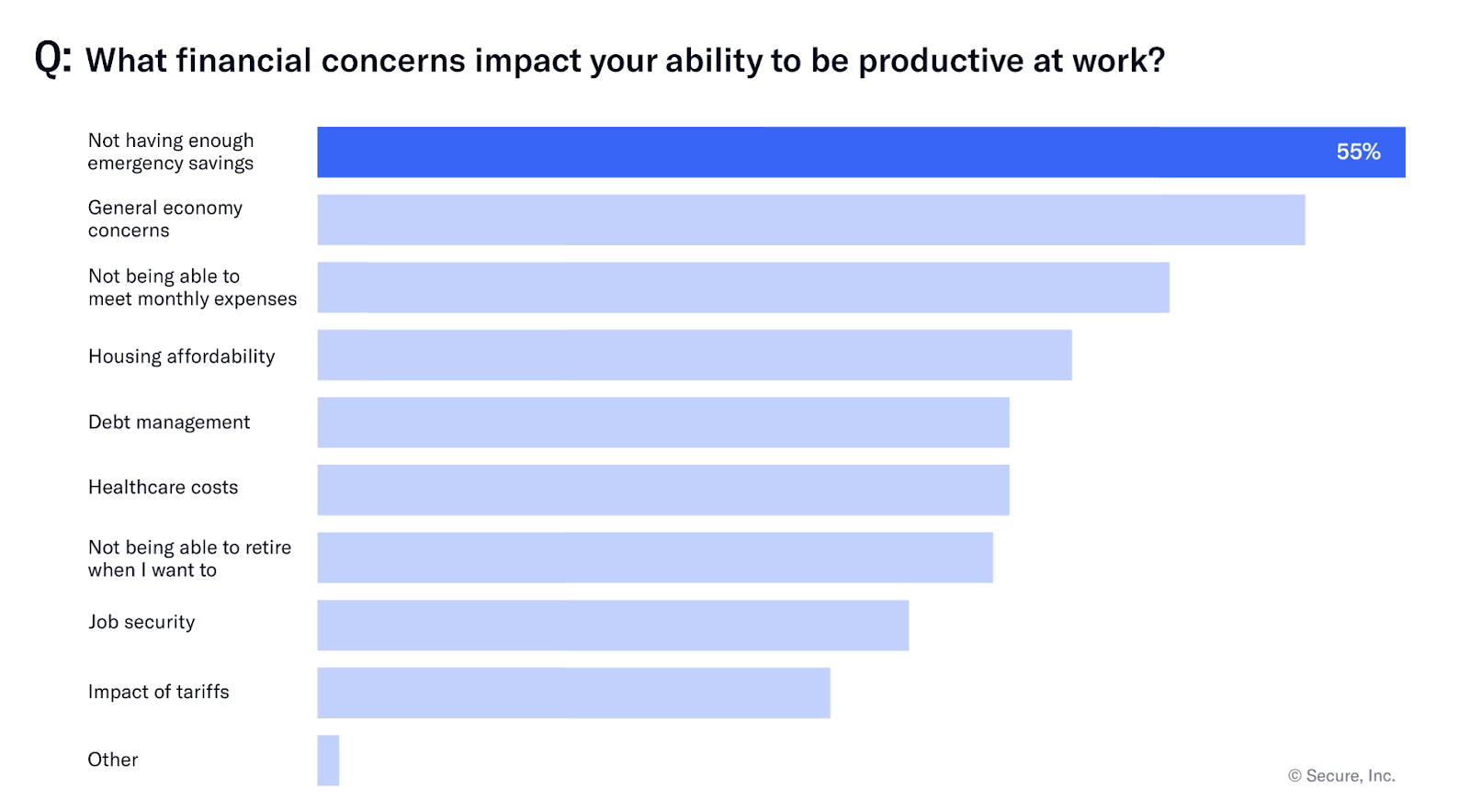 Q: What financial concerns impact your ability to be productive at work?

Not having enough emergency savings
55%

General economy concerns

Not being able to meet monthly expenses

Housing affordability

Debt management

Healthcare costs

Not being able to retire when I want to

Job security

Impact of tariffs

Other

© Secure, Inc.